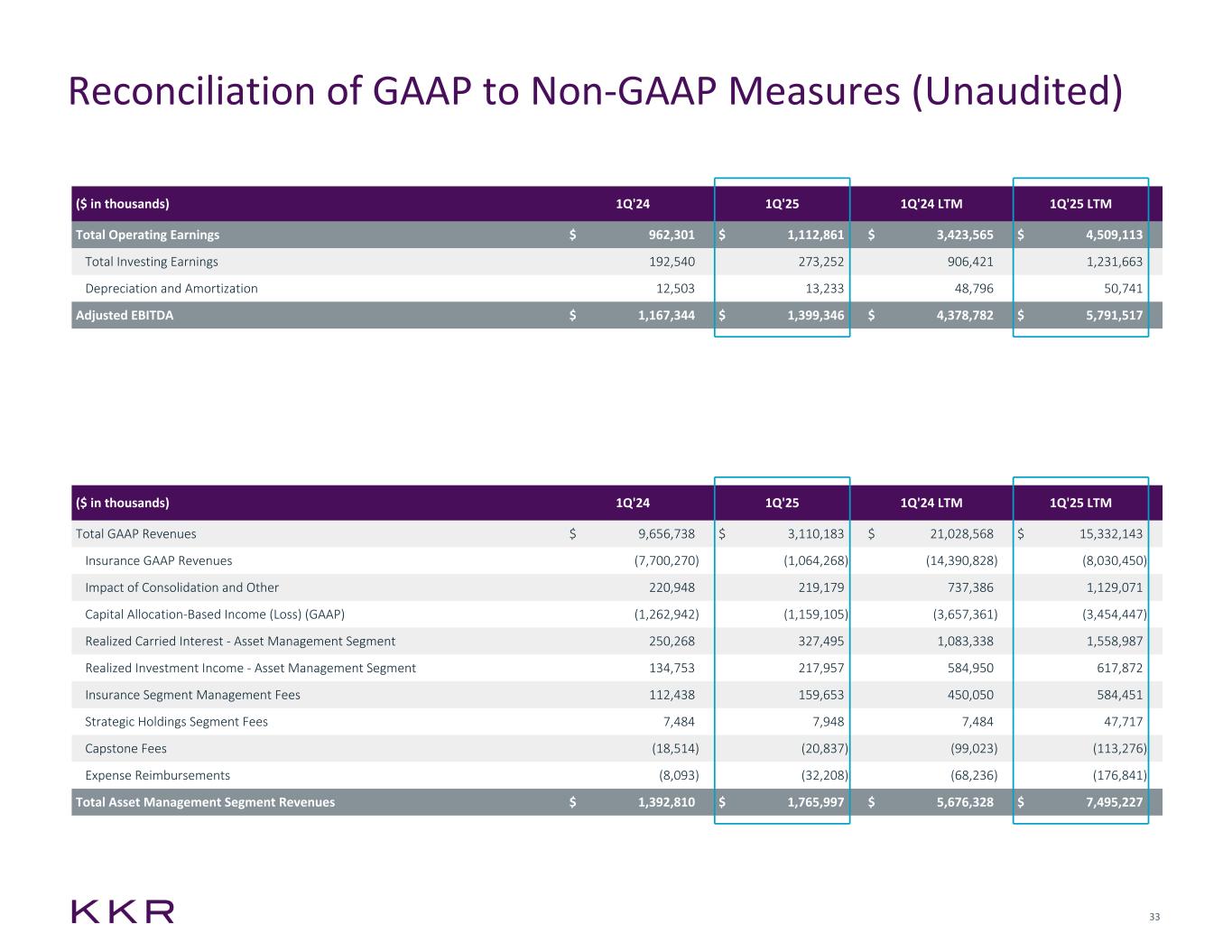 Reconciliation of GAAP to Non-GAAP Measures (Unaudited)

| (\$ in thousands) | 1Q'24 | 1Q'25 | 1Q'24 LTM | 1Q'25 LTM |
|---|---|---|---|---|
| Total Operating Earnings | \$ 962,301 | \$ 1,112,861 | \$ 3,423,565 | \$ 4,509,113 |
| Total Investing Earnings | 192,540 | 273,252 | 906,421 | 1,231,663 |
| Depreciation and Amortization | 12,503 | 13,233 | 48,796 | 50,741 |
| Adjusted EBITDA | \$ 1,167,344 | \$ 1,399,346 | \$ 4,378,782 | \$ 5,791,517 |

| (\$ in thousands) | 1Q'24 | 1Q'25 | 1Q'24 LTM | 1Q'25 LTM |
|---|---|---|---|---|
| Total GAAP Revenues | \$ 9,656,738 | \$ 3,110,183 | \$ 21,028,568 | \$ 15,332,143 |
| Insurance GAAP Revenues | (7,700,270) | (1,064,268) | (14,390,828) | (8,030,450) |
| Impact of Consolidation and Other | 220,948 | 219,179 | 737,386 | 1,129,071 |
| Capital Allocation-Based Income (Loss) (GAAP) | (1,262,942) | (1,159,105) | (3,657,361) | (3,454,447) |
| Realized Carried Interest - Asset Management Segment | 250,268 | 327,495 | 1,083,338 | 1,558,987 |
| Realized Investment Income - Asset Management Segment | 134,753 | 217,957 | 584,950 | 617,872 |
| Insurance Segment Management Fees | 112,438 | 159,653 | 450,050 | 584,451 |
| Strategic Holdings Segment Fees | 7,484 | 7,948 | 7,484 | 47,717 |
| Capstone Fees | (18,514) | (20,837) | (99,023) | (113,276) |
| Expense Reimbursements | (8,093) | (32,208) | (68,236) | (176,841) |
| Total Asset Management Segment Revenues | \$ 1,392,810 | \$ 1,765,997 | \$ 5,676,328 | \$ 7,495,227 |

KKR

33